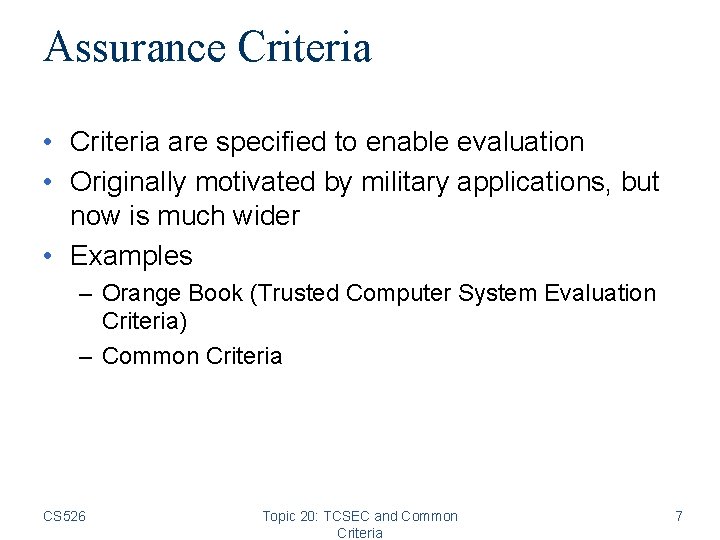 Assurance Criteria

• Criteria are specified to enable evaluation
• Originally motivated by military applications, but now is much wider
• Examples
– Orange Book (Trusted Computer System Evaluation Criteria)
– Common Criteria

CS526

Topic 20: TCSEC and Common Criteria

7